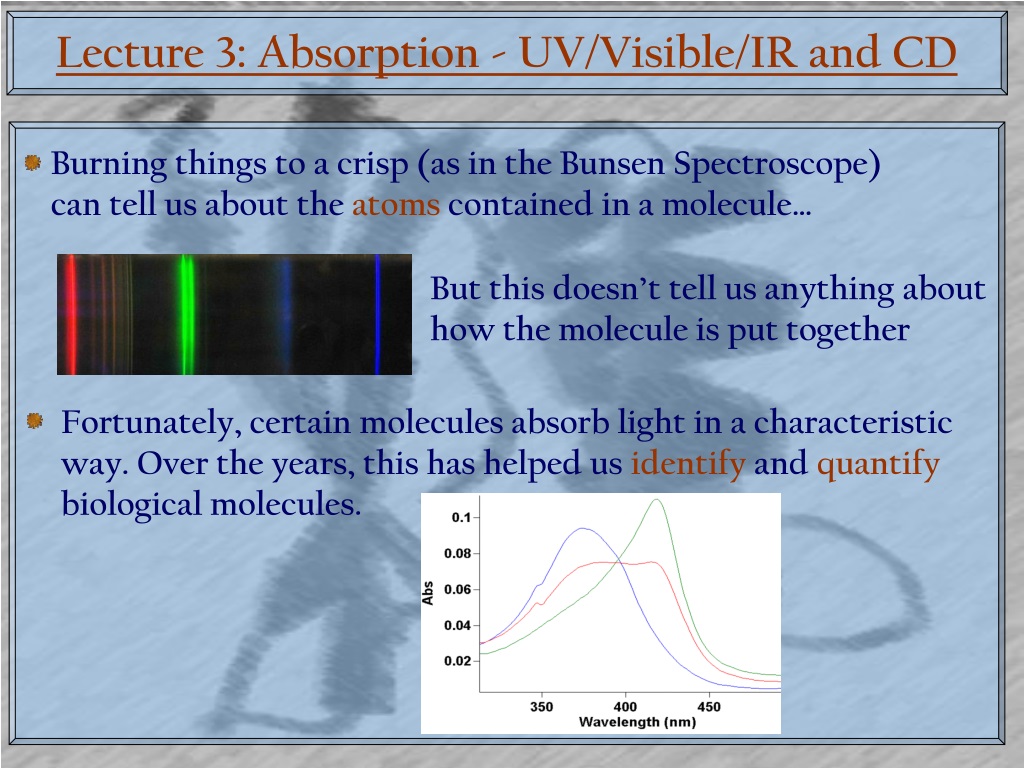 Lecture 3: Absorption - UV/Visible/IR and CD

Burning things to a crisp (as in the Bunsen Spectroscope) can tell us about the atoms contained in a molecule…

But this doesn't tell us anything about how the molecule is put together

Fortunately, certain molecules absorb light in a characteristic way. Over the years, this has helped us identify and quantify biological molecules.

0.1
0.08
0.06
0.04
0.02
Abs
350
400
450
Wavelength (nm)